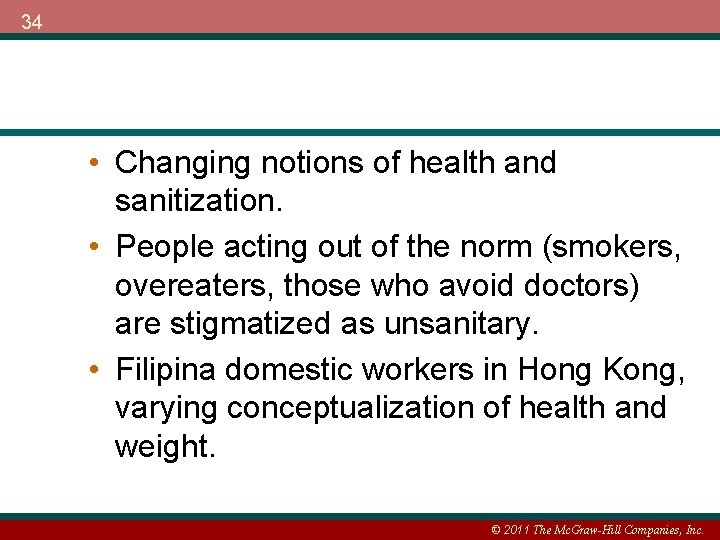 34

• Changing notions of health and sanitization.
• People acting out of the norm (smokers, overeaters, those who avoid doctors) are stigmatized as unsanitary.
• Filipina domestic workers in Hong Kong, varying conceptualization of health and weight.

© 2011 The McGraw-Hill Companies, Inc.